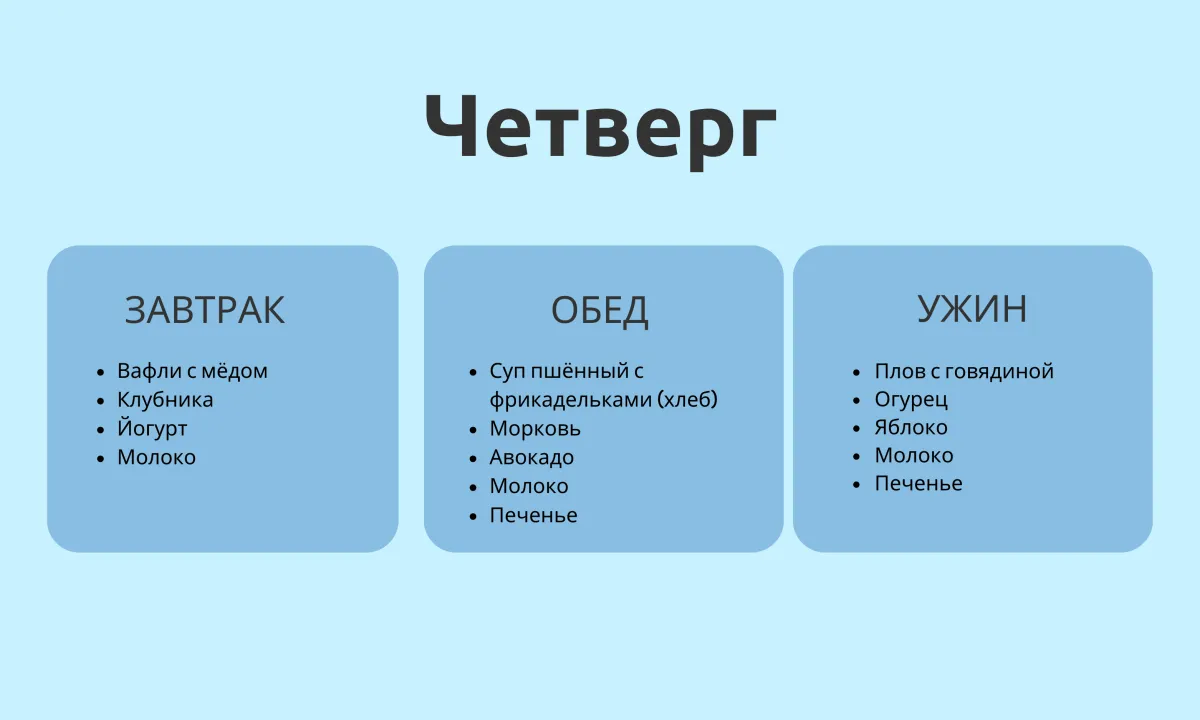 Четверг

ЗАВТРАК

- Вафли с мёдом
- Клубника
- Йогурт
- Молоко

ОБЕД

- Суп пшённый с фрикадельками (хлеб)
- Морковь
- Авокадо
- Молоко
- Печенье

УЖИН

- Плов с говядиной
- Огурец
- Яблоко
- Молоко
- Печенье